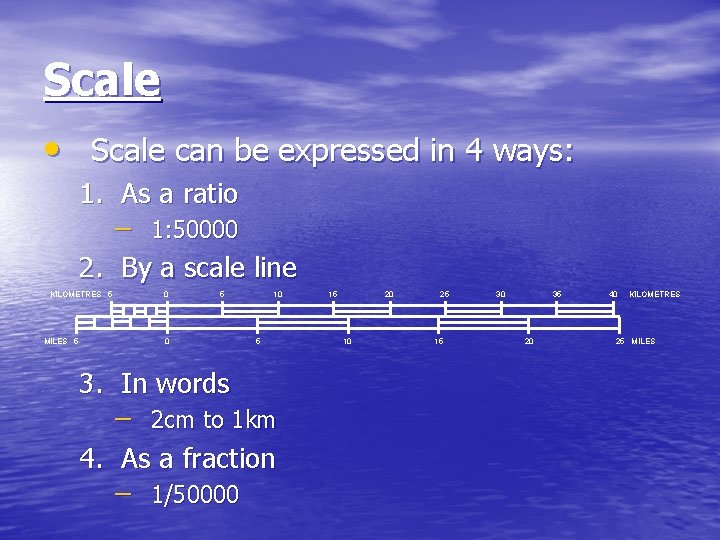 Scale

• Scale can be expressed in 4 ways:

1. As a ratio
– 1:50000

2. By a scale line

KILOMETRES 5 0 5 10 15 20 25 30 35 40 KILOMETRES

MILES 5 0 5 10 15 20 25 MILES

3. In words
– 2cm to 1km

4. As a fraction
– 1/50000